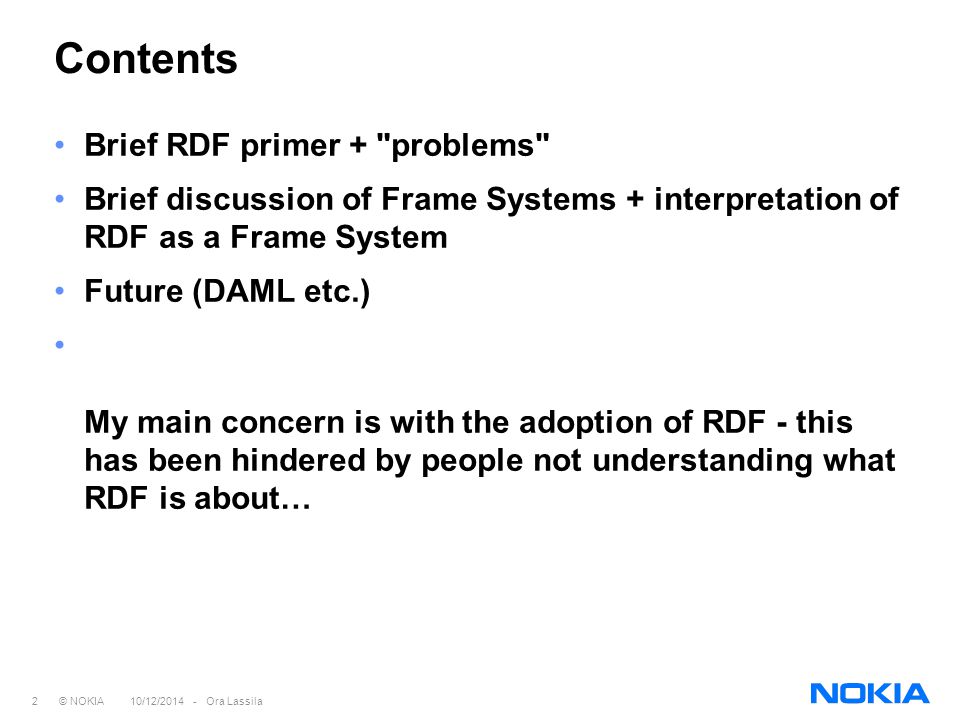 Contents

• Brief RDF primer + "problems"

• Brief discussion of Frame Systems + interpretation of RDF as a Frame System

• Future (DAML etc.)

•

My main concern is with the adoption of RDF - this has been hindered by people not understanding what RDF is about…

2 © NOKIA 10/12/2014 - Ora Lassila

NOKIA